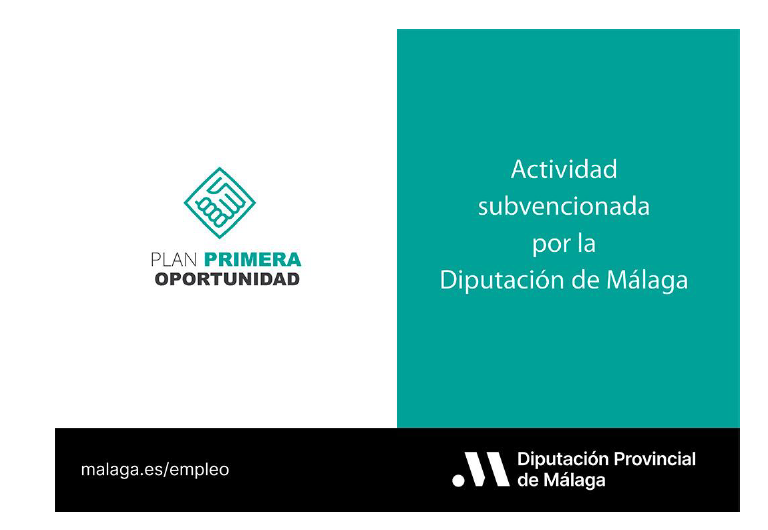 PLAN PRIMERA
OPORTUNIDAD

Actividad subvencionada por la Diputación de Málaga

malaga.es/empleo

Diputación Provincial de Málaga